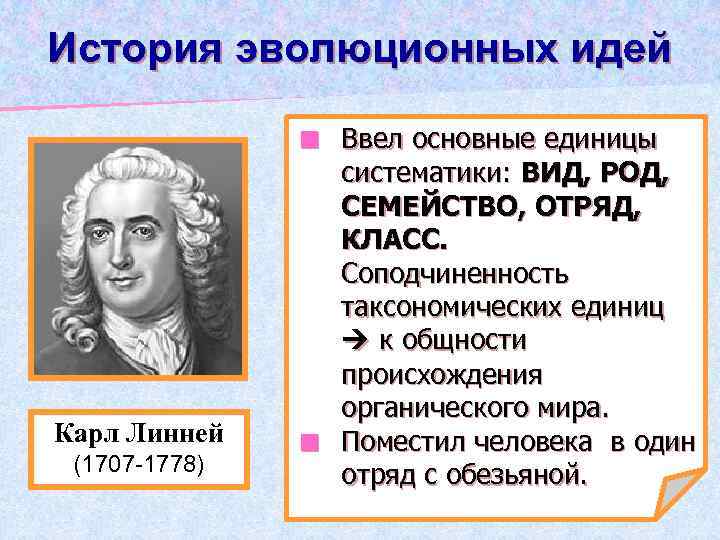 История эволюционных идей

Карл Линней
(1707-1778)

Ввел основные единицы систематики: ВИД, РОД, СЕМЕЙСТВО, ОТРЯД, КЛАСС. Соподчиненность таксономических единиц → к общности происхождения органического мира.

Поместил человека в один отряд с обезьяной.